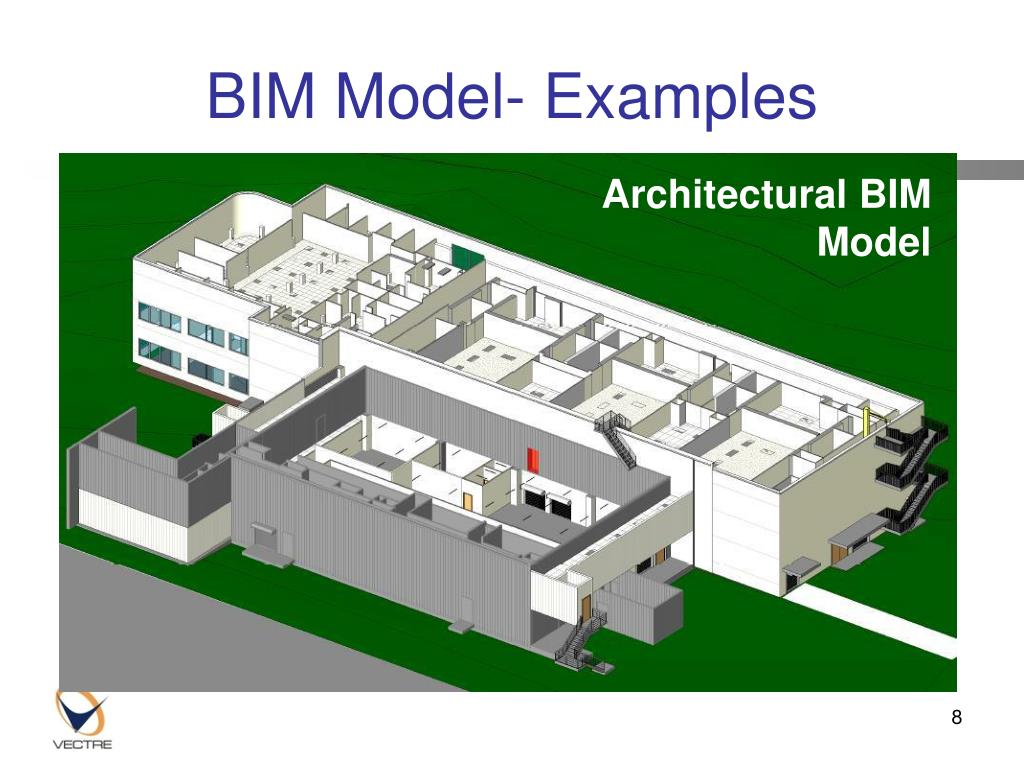 BIM Model- Examples

Architectural BIM Model

VECTRE

8